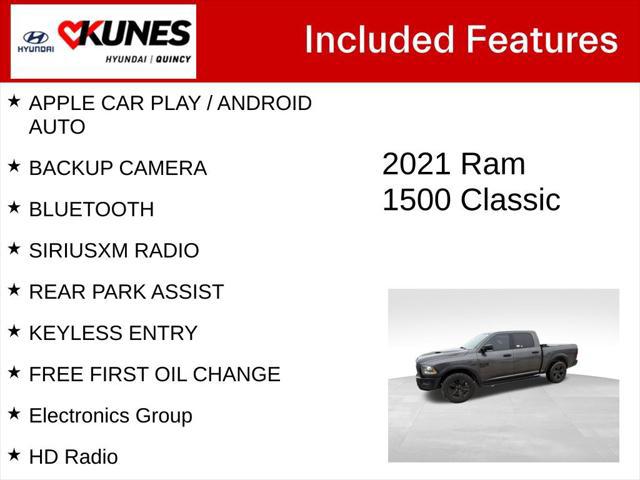 HYUNDAI KUNES HYUNDAI | QUINCY

Included Features

★ APPLE CAR PLAY / ANDROID AUTO

★ BACKUP CAMERA

★ BLUETOOTH

★ SIRIUSXM RADIO

★ REAR PARK ASSIST

★ KEYLESS ENTRY

★ FREE FIRST OIL CHANGE

★ Electronics Group

★ HD Radio

2021 Ram 1500 Classic